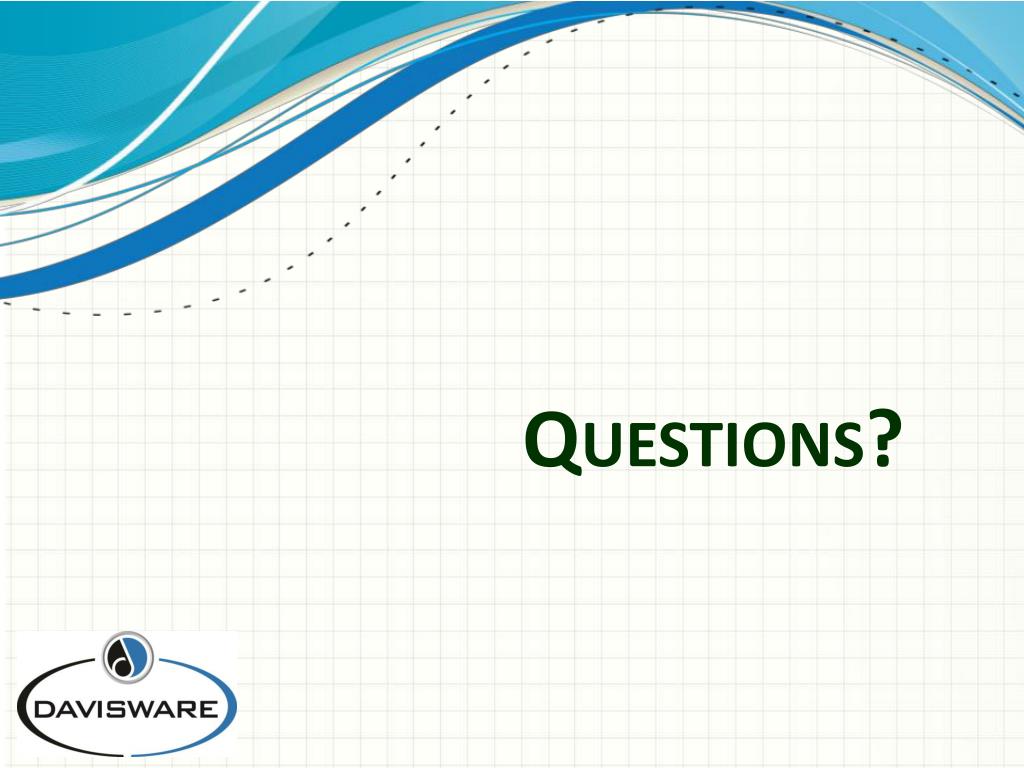 QUESTIONS?

DAVISWARE